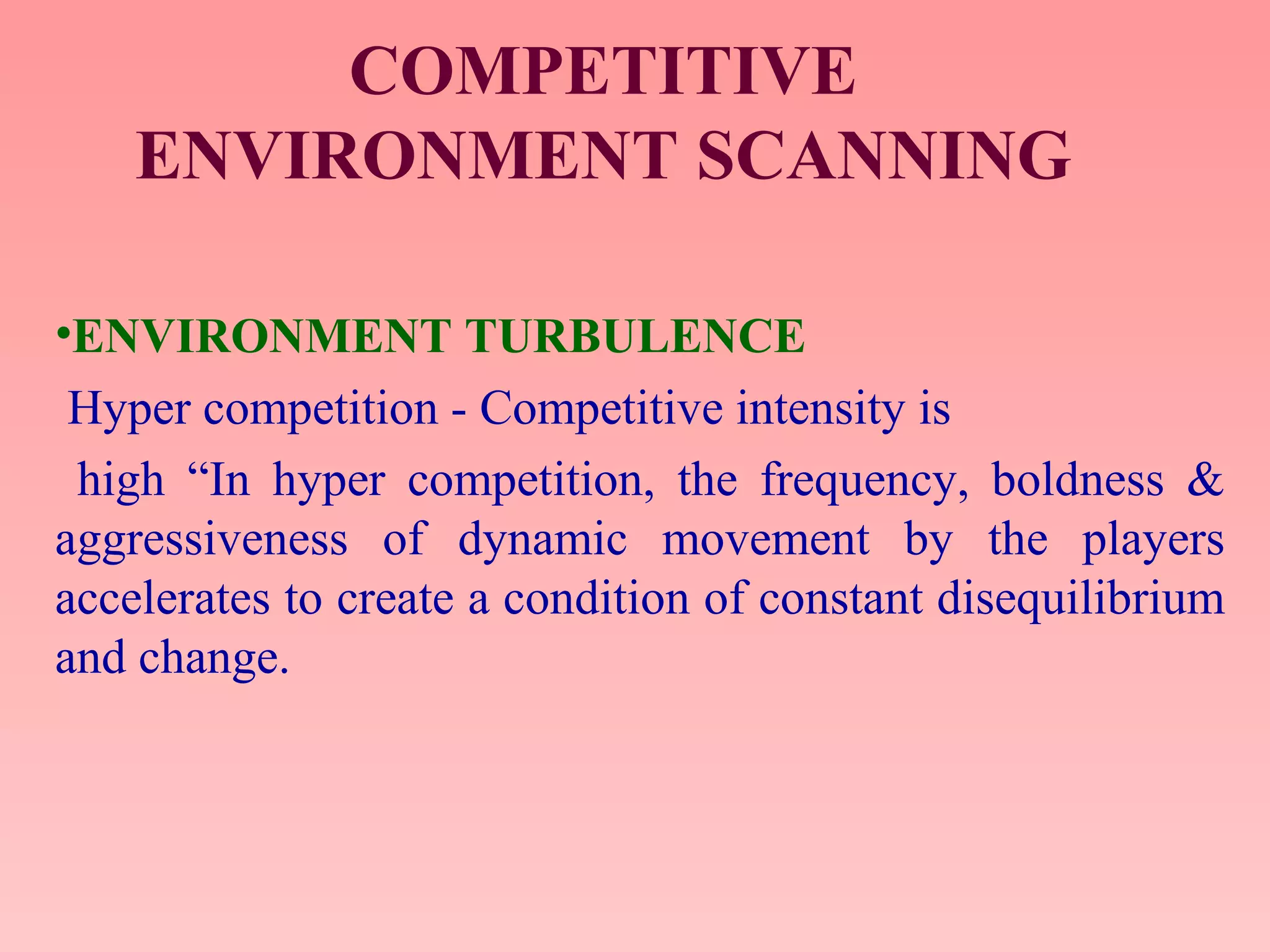 COMPETITIVE ENVIRONMENT SCANNING

•ENVIRONMENT TURBULENCE

Hyper competition - Competitive intensity is

high “In hyper competition, the frequency, boldness & aggressiveness of dynamic movement by the players accelerates to create a condition of constant disequilibrium and change.